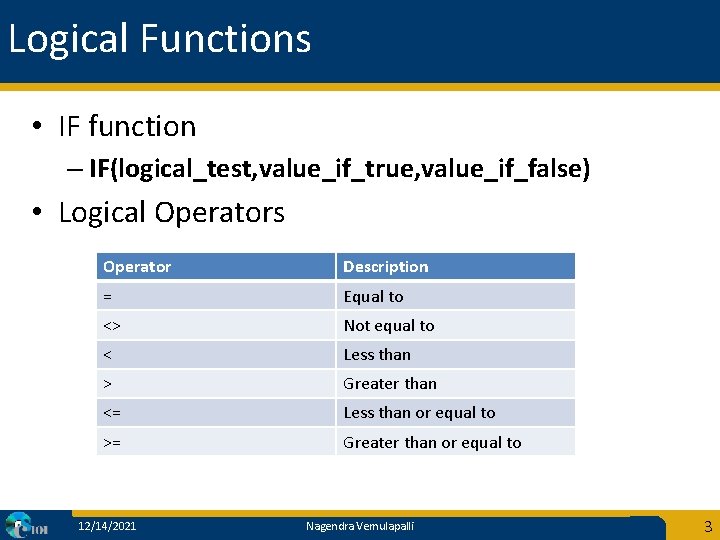 Logical Functions

• IF function

– IF(logical_test,value_if_true,value_if_false)

• Logical Operators

| Operator | Description |
|---|---|
| = | Equal to |
| <> | Not equal to |
| < | Less than |
| > | Greater than |
| <= | Less than or equal to |
| >= | Greater than or equal to |

IOI

12/14/2021

Nagendra Vemulapalli

3